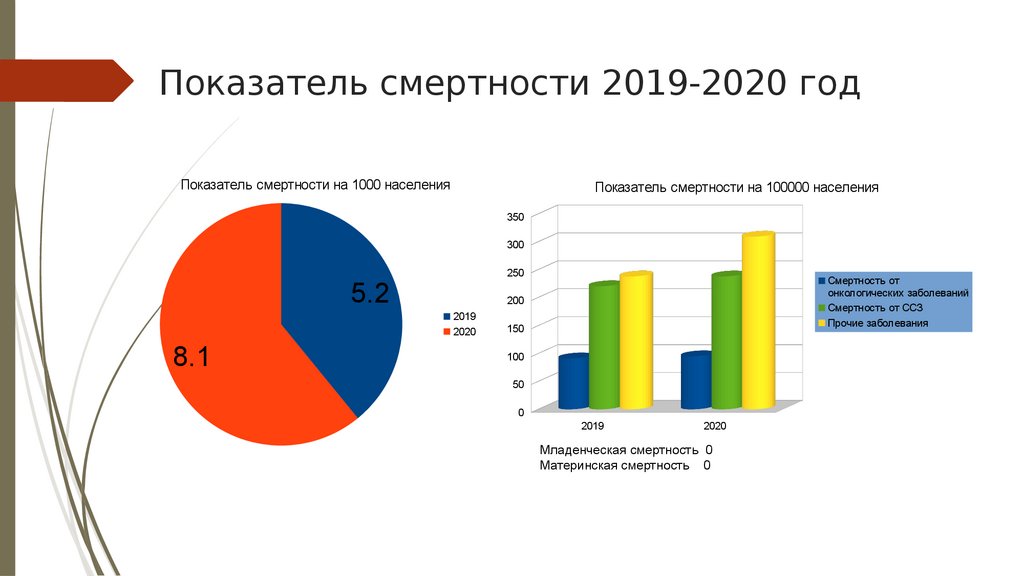 Показатель смертности 2019-2020 год

Показатель смертности на 1000 населения

5.2

8.1

2019
2020

Показатель смертности на 100000 населения

350
300
250
200
150
100
50
0

2019
2020

Смертность от онкологических заболеваний
Смертность от ССЗ
Прочие заболевания

Младенческая смертность 0
Материнская смертность 0